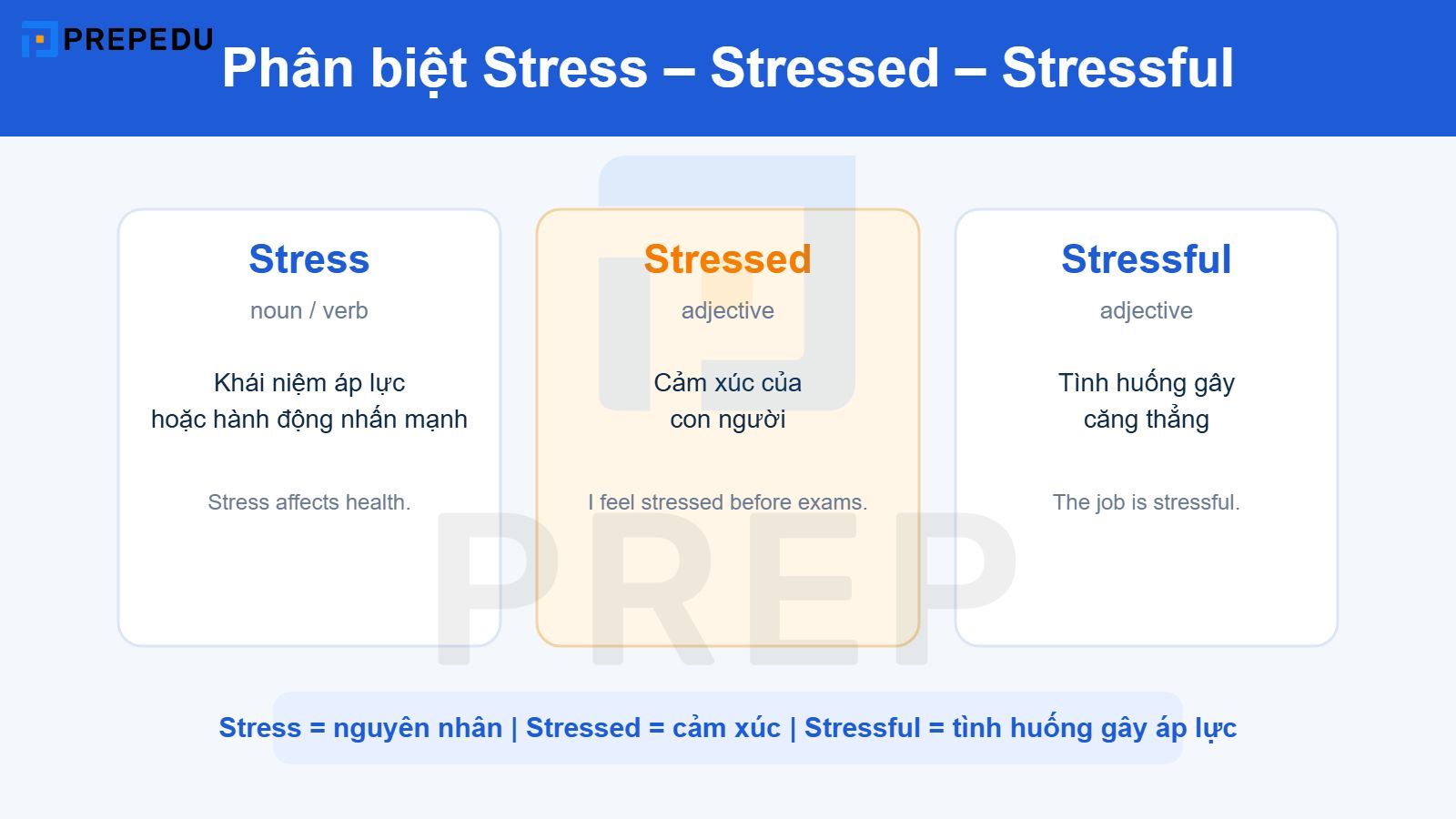 PREPEDU

Phân biệt Stress – Stressed – Stressful

Stress
noun / verb
Khái niệm áp lực hoặc hành động nhấn mạnh
Stress affects health.

Stressed
adjective
Cảm xúc của con người
I feel stressed before exams.

Stressful
adjective
Tình huống gây căng thẳng
The job is stressful.

PREP

Stress = nguyên nhân | Stressed = cảm xúc | Stressful = tình huống gây áp lực